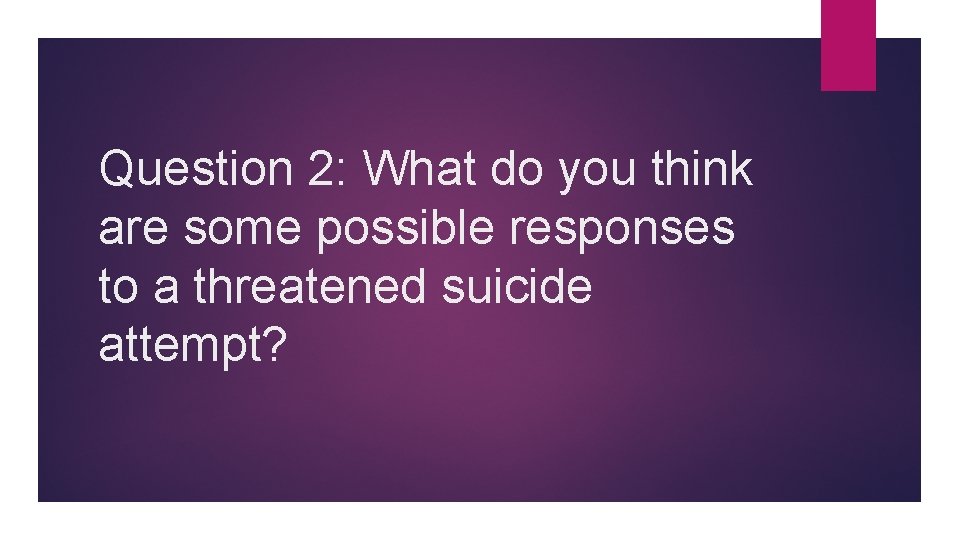 Question 2: What do you think are some possible responses to a threatened suicide attempt?